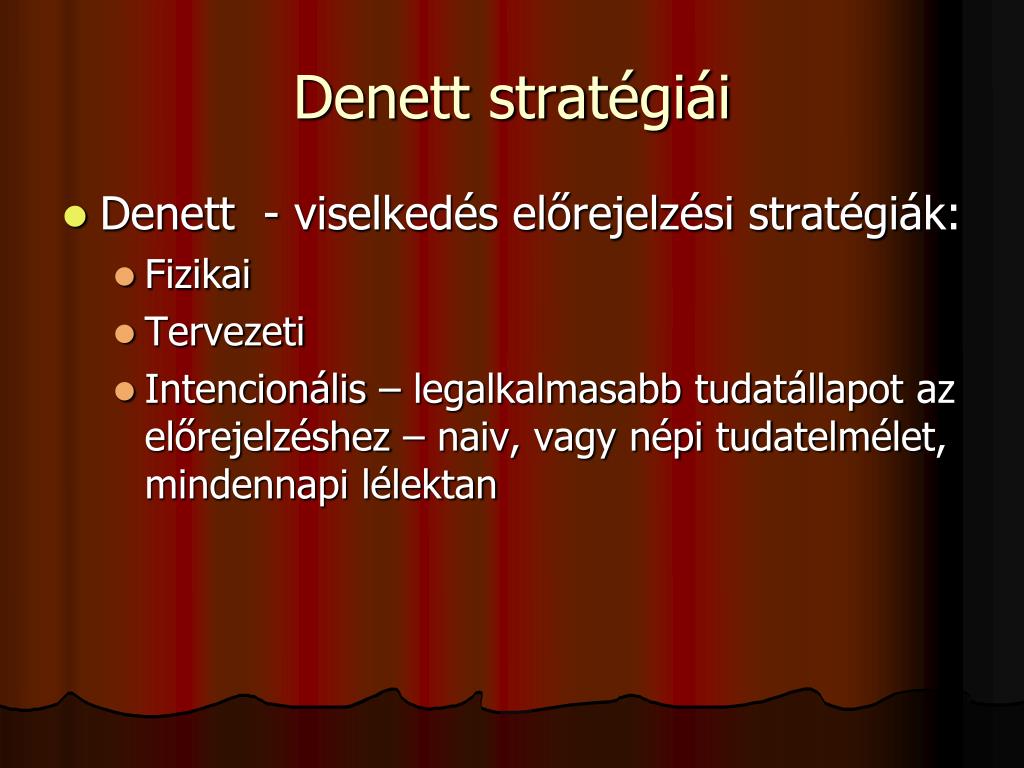 Denett stratégiái

Denett - viselkedés előrejelzési stratégiák:

Fizikai

Tervezeti

Intencionális – legalkalmasabb tudatállapot az előrejelzéshez – naiv, vagy népi tudatelmélet, mindennapi lélektan